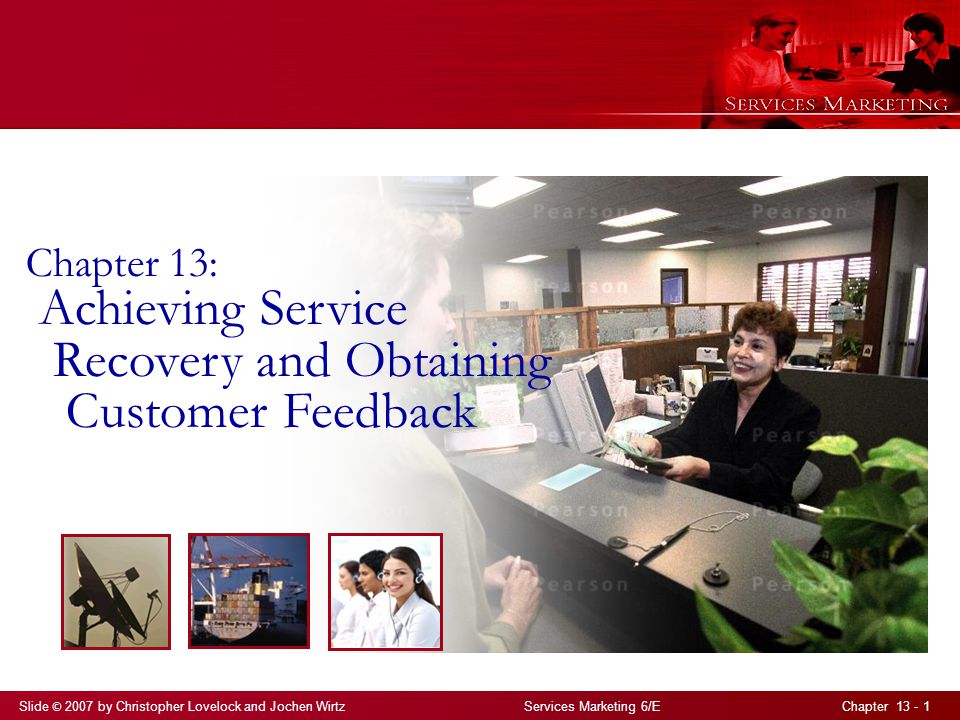 SERVICES MARKETING

Chapter 13:
Achieving Service Recovery and Obtaining Customer Feedback

Pearson

Slide © 2007 by Christopher Lovelock and Jochen Wirtz
Services Marketing 6/E
Chapter 13 - 1